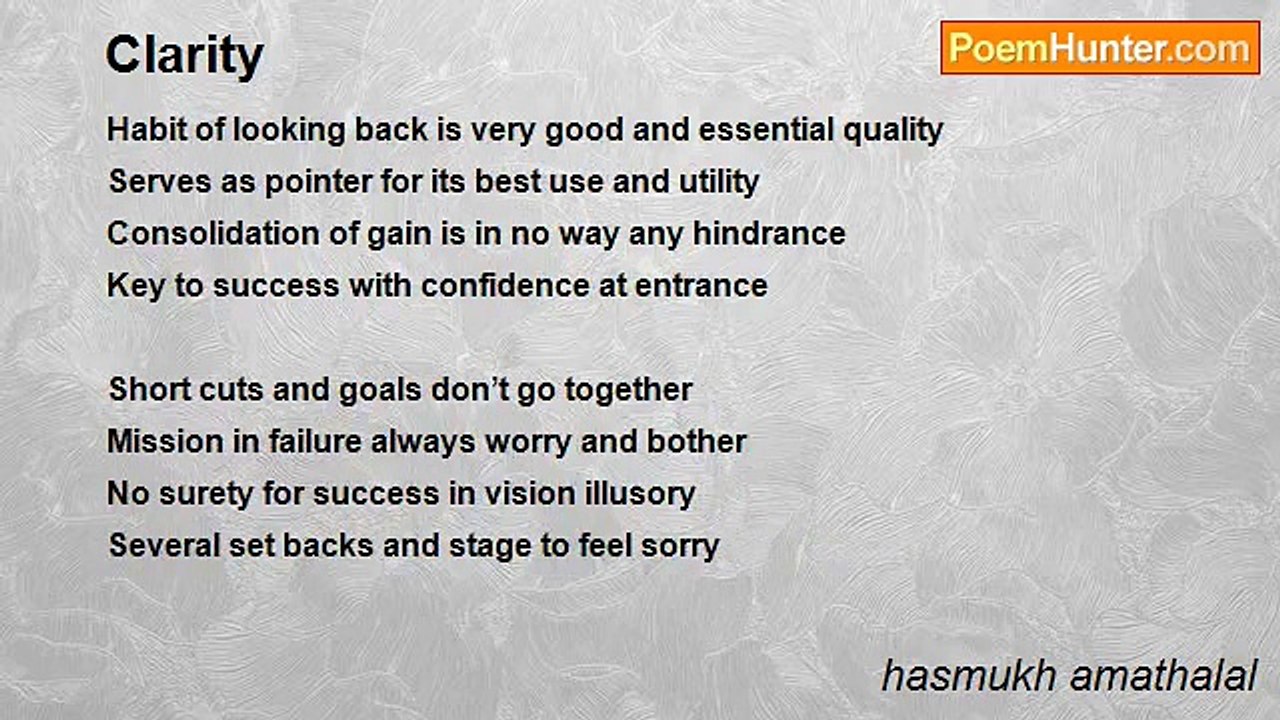 Clarity

PoemHunter.com

Habit of looking back is very good and essential quality
Serves as pointer for its best use and utility
Consolidation of gain is in no way any hindrance
Key to success with confidence at entrance

Short cuts and goals don’t go together
Mission in failure always worry and bother
No surety for success in vision illusory
Several set backs and stage to feel sorry

hasmukh amathalal